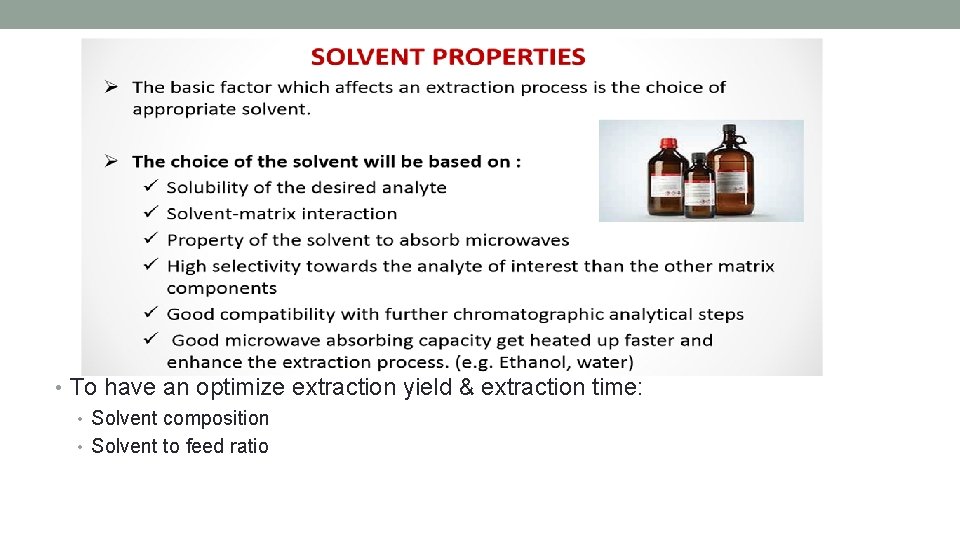 SOLVENT PROPERTIES

➢ The basic factor which affects an extraction process is the choice of appropriate solvent.

➢ The choice of the solvent will be based on :
✓ Solubility of the desired analyte
✓ Solvent-matrix interaction
✓ Property of the solvent to absorb microwaves
✓ High selectivity towards the analyte of interest than the other matrix components
✓ Good compatibility with further chromatographic analytical steps
✓ Good microwave absorbing capacity get heated up faster and enhance the extraction process. (e.g. Ethanol, water)

• To have an optimize extraction yield & extraction time:
• Solvent composition
• Solvent to feed ratio